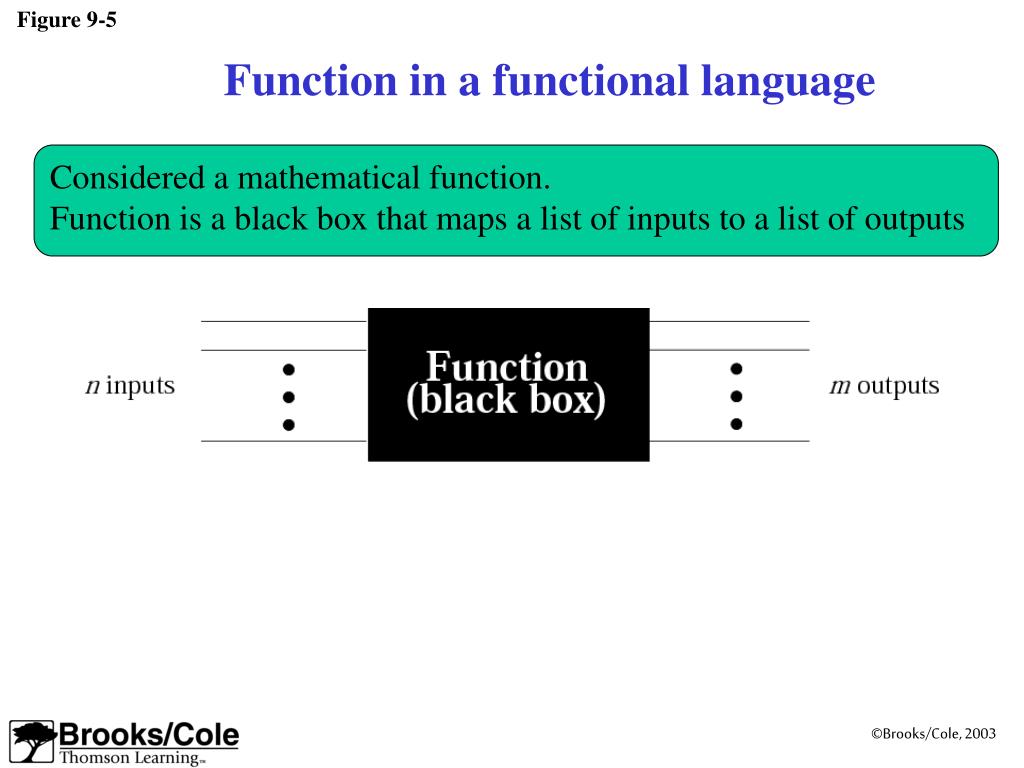 Figure 9-5

Function in a functional language

Considered a mathematical function.
Function is a black box that maps a list of inputs to a list of outputs

$n$ inputs

Function (black box)

$m$ outputs

Brooks/Cole
Thomson Learning™

©Brooks/Cole, 2003